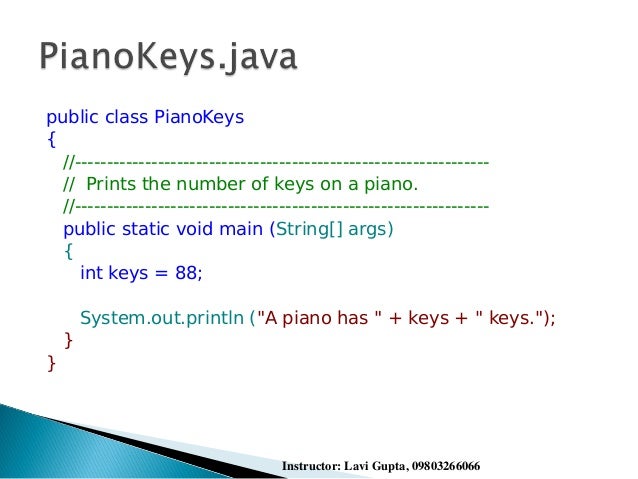 PianoKeys.java

public class PianoKeys
{
//-----------------------------------------------------------------
// Prints the number of keys on a piano.
//-----------------------------------------------------------------
public static void main (String[] args)
{
int keys = 88;

System.out.println ("A piano has " + keys + " keys.");
}
}

Instructor: Lavi Gupta, 09803266066